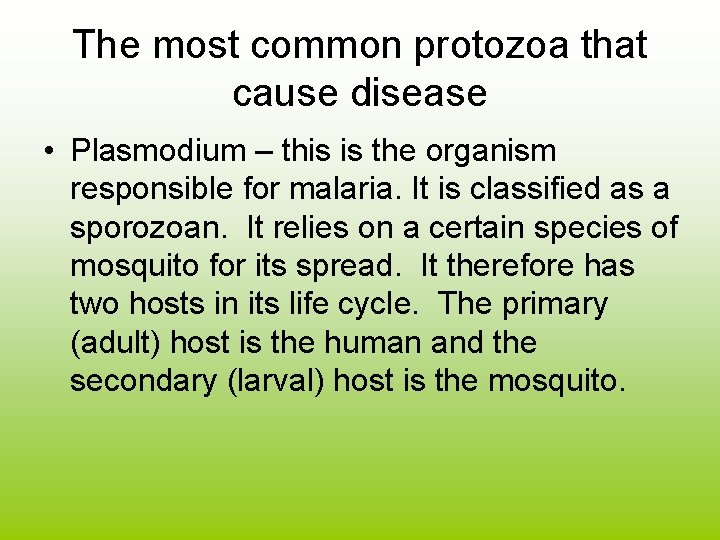 The most common protozoa that cause disease

• Plasmodium – this is the organism responsible for malaria. It is classified as a sporozoan. It relies on a certain species of mosquito for its spread. It therefore has two hosts in its life cycle. The primary (adult) host is the human and the secondary (larval) host is the mosquito.